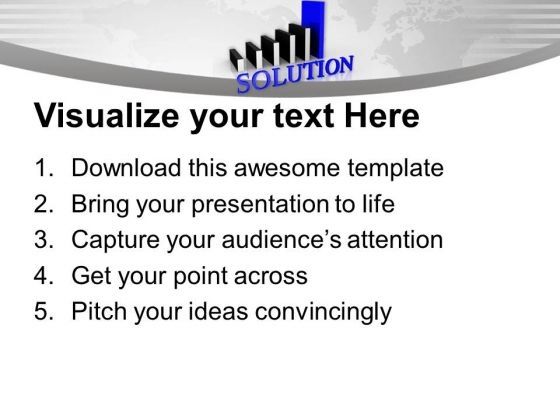 SOLUTION

Visualize your text Here

1. Download this awesome template
2. Bring your presentation to life
3. Capture your audience's attention
4. Get your point across
5. Pitch your ideas convincingly